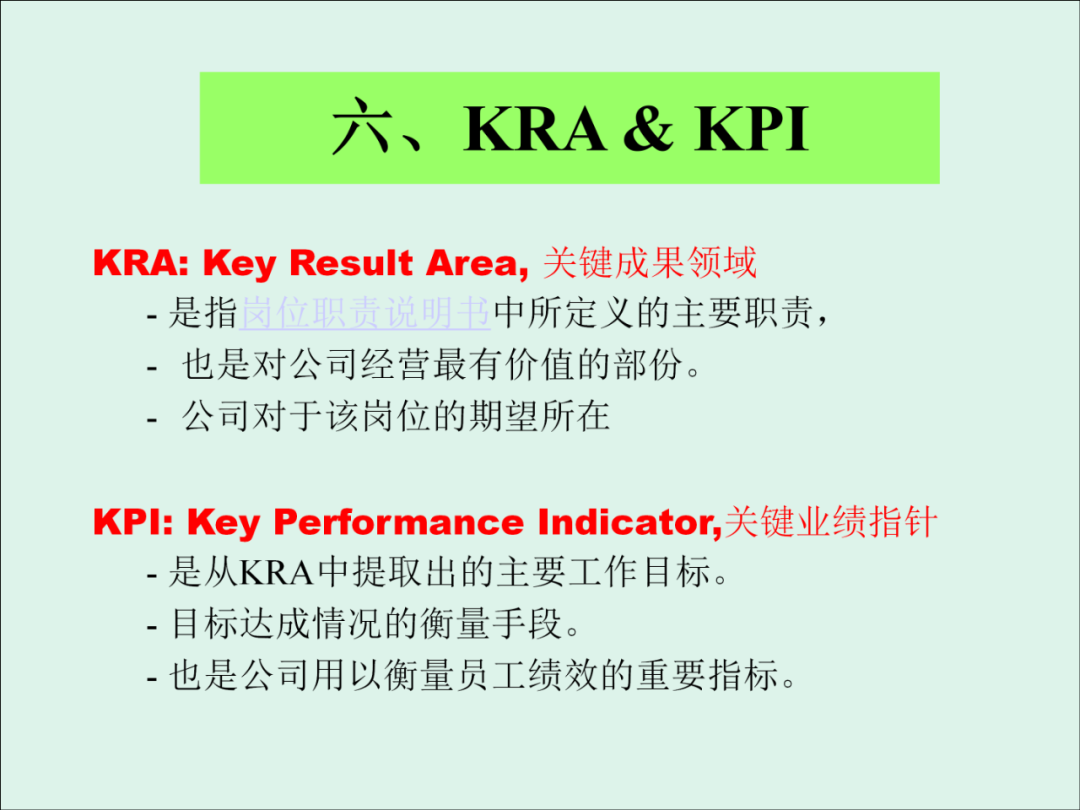 六、KRA & KPI

KRA: Key Result Area, 关键成果领域
- 是指岗位职责说明书中所定义的主要职责，
- 也是对公司经营最有价值的部份。
- 公司对于该岗位的期望所在

KPI: Key Performance Indicator,关键业绩指针
- 是从KRA中提取出的主要工作目标。
- 目标达成情况的衡量手段。
- 也是公司用以衡量员工绩效的重要指标。